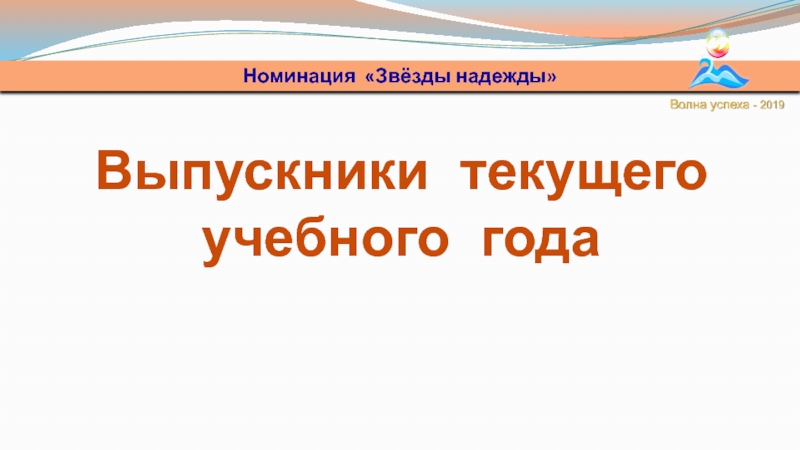 Номинация «Звёзды надежды»

Волна успеха - 2019

Выпускники текущего учебного года